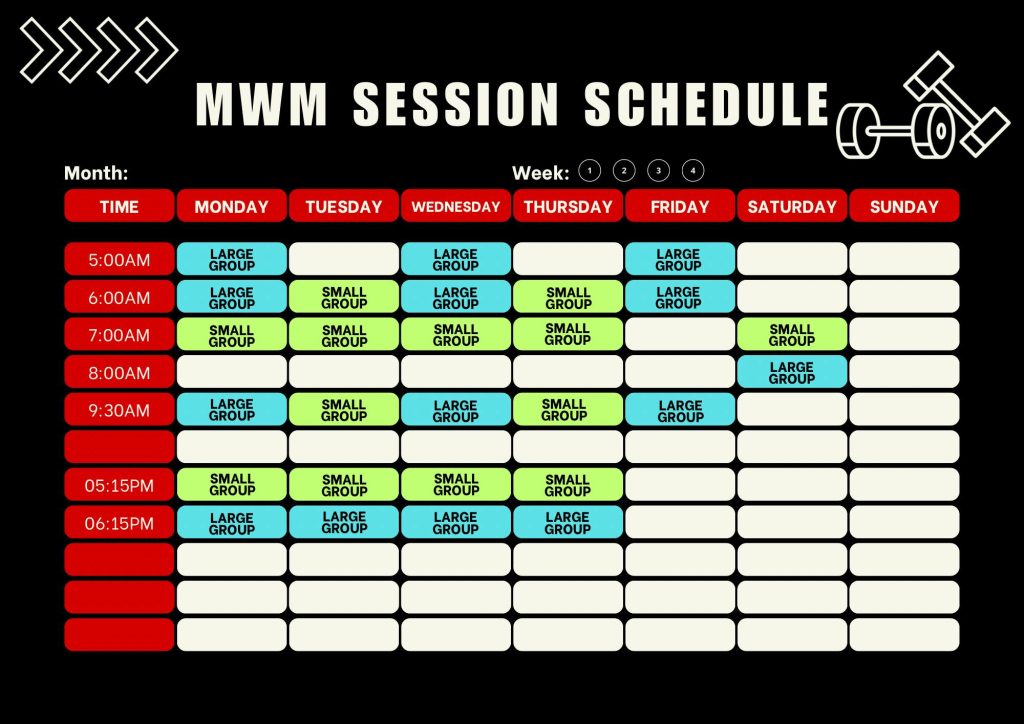 MWM SESSION SCHEDULE

Month:

Week: 1 2 3 4

| TIME | MONDAY | TUESDAY | WEDNESDAY | THURSDAY | FRIDAY | SATURDAY | SUNDAY |
|---|---|---|---|---|---|---|---|
| 5:00AM | LARGE GROUP | | LARGE GROUP | | LARGE GROUP | | |
| 6:00AM | LARGE GROUP | SMALL GROUP | LARGE GROUP | SMALL GROUP | LARGE GROUP | | |
| 7:00AM | SMALL GROUP | SMALL GROUP | SMALL GROUP | SMALL GROUP | | SMALL GROUP | |
| 8:00AM | | | | | | LARGE GROUP | |
| 9:30AM | LARGE GROUP | SMALL GROUP | LARGE GROUP | SMALL GROUP | LARGE GROUP | | |
| | | | | | | | |
| 05:15PM | SMALL GROUP | SMALL GROUP | SMALL GROUP | SMALL GROUP | | | |
| 06:15PM | LARGE GROUP | LARGE GROUP | LARGE GROUP | LARGE GROUP | | | |
| | | | | | | | |
| | | | | | | | |
| | | | | | | | |